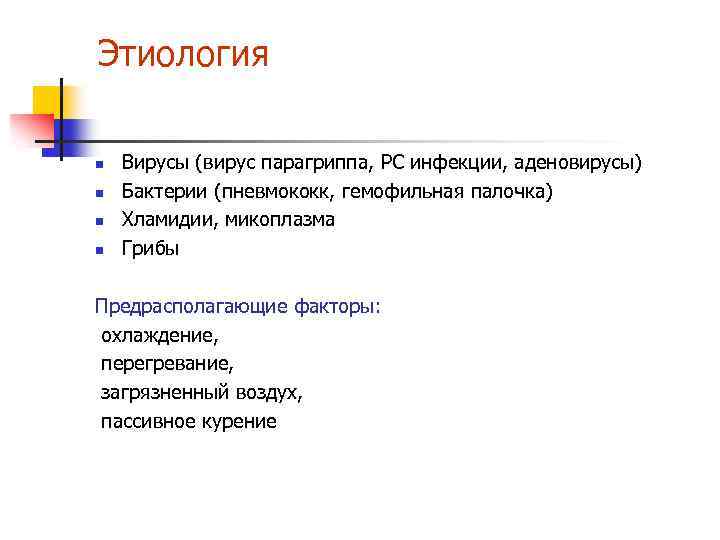 Этиология

- Вирусы (вирус парагриппа, РС инфекции, аденовирусы)
- Бактерии (пневмококк, гемофильная палочка)
- Хламидии, микоплазма
- Грибы

Предрасполагающие факторы:
охлаждение,
перегревание,
загрязненный воздух,
пассивное курение